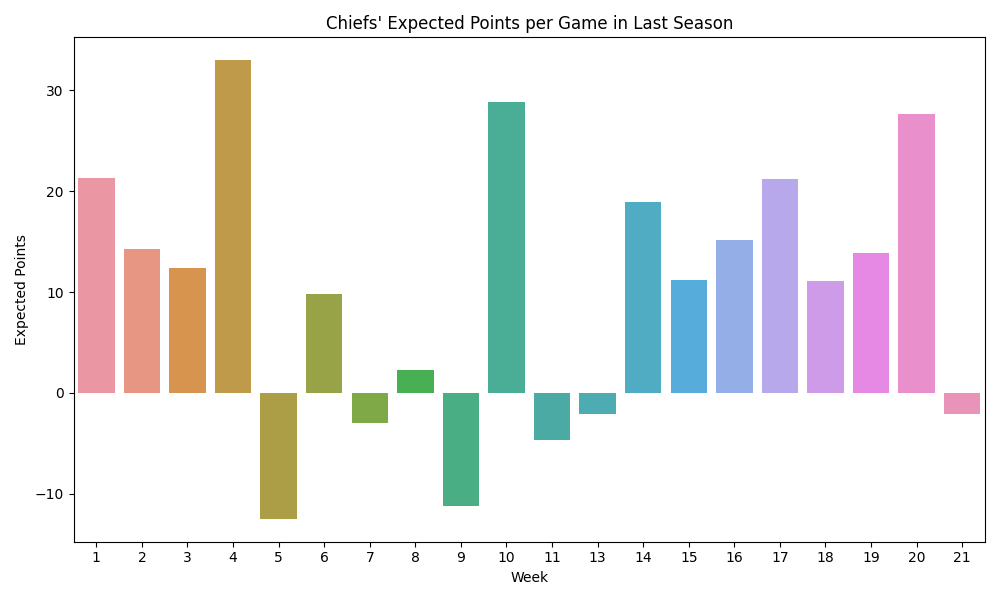 Chiefs' Expected Points per Game in Last Season

Expected Points

30
20
10
0
−10

1 2 3 4 5 6 7 8 9 10 11 13 14 15 16 17 18 19 20 21

Week